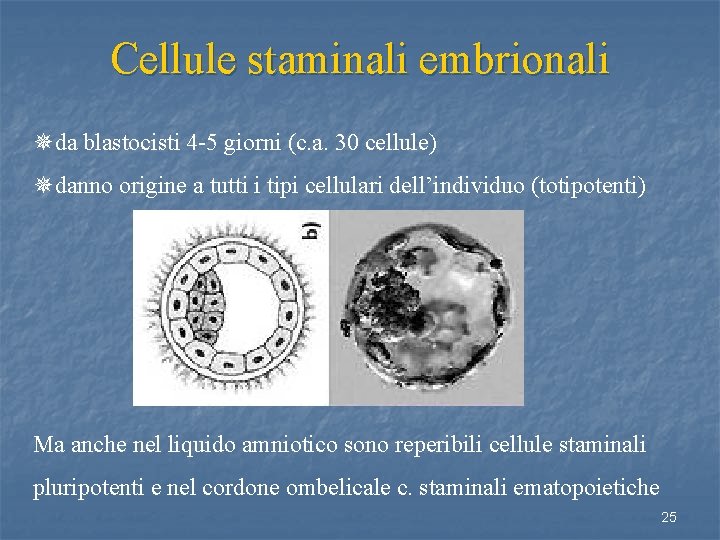 Cellule staminali embrionali

da blastocisti 4-5 giorni (c.a. 30 cellule)

danno origine a tutti i tipi cellulari dell'individuo (totipotenti)

b)

Ma anche nel liquido amniotico sono reperibili cellule staminali pluripotenti e nel cordone ombelicale c. staminali ematopoietiche

25